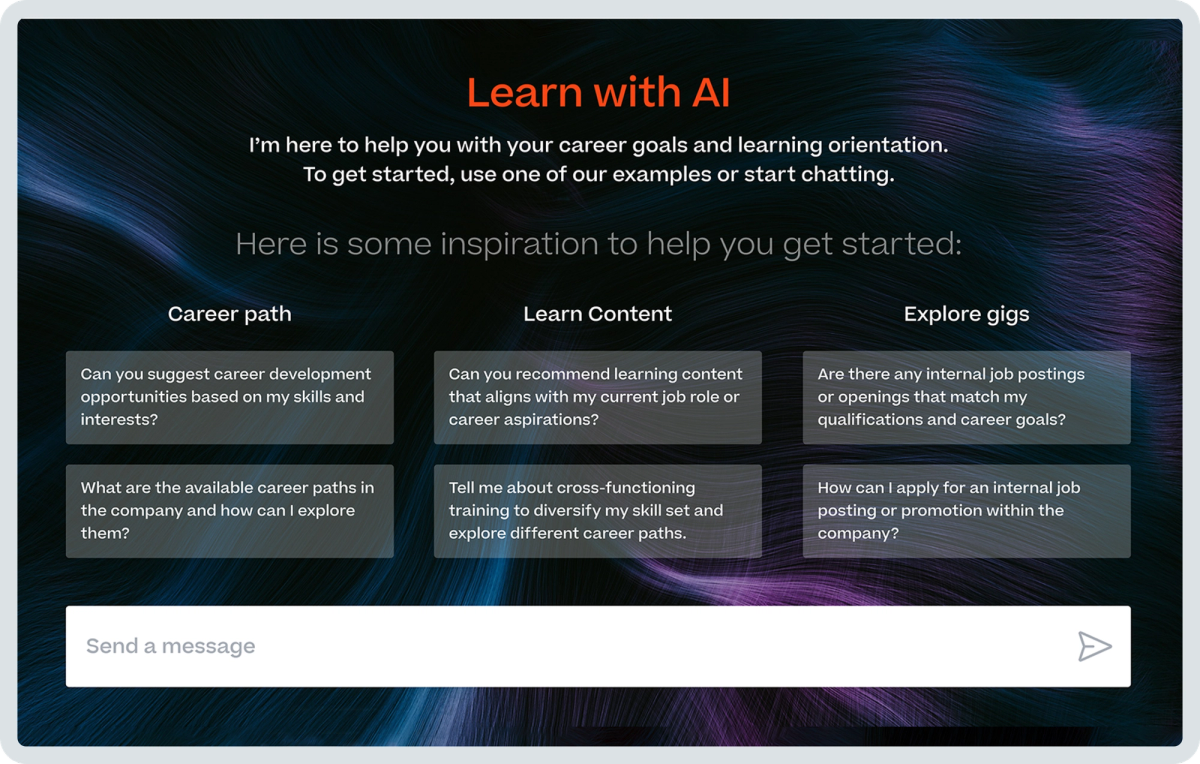 Learn with AI

I'm here to help you with your career goals and learning orientation. To get started, use one of our examples or start chatting.

Here is some inspiration to help you get started:

Career path

Can you suggest career development opportunities based on my skills and interests?

What are the available career paths in the company and how can I explore them?

Learn Content

Can you recommend learning content that aligns with my current job role or career aspirations?

Tell me about cross-functioning training to diversify my skill set and explore different career paths.

Explore gigs

Are there any internal job postings or openings that match my qualifications and career goals?

How can I apply for an internal job posting or promotion within the company?

Send a message